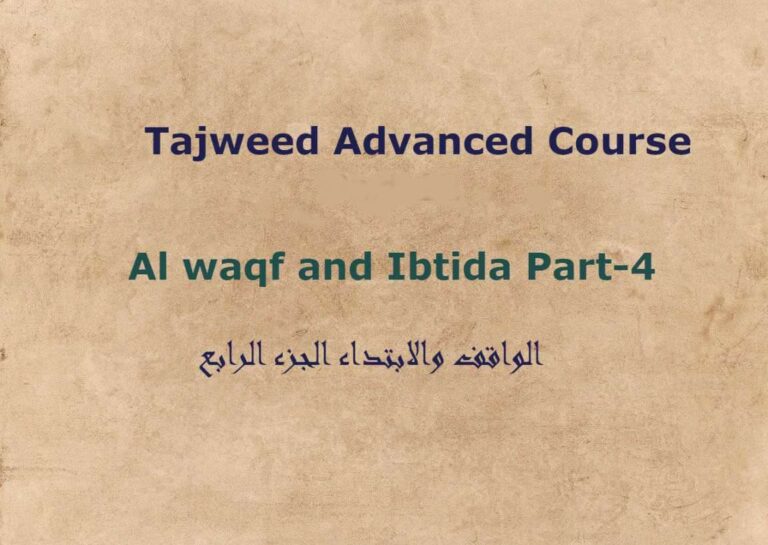 Tajweed Advanced Course

Al waqf and Ibtida Part-4

الواقف والابتداء الجزء الرابع